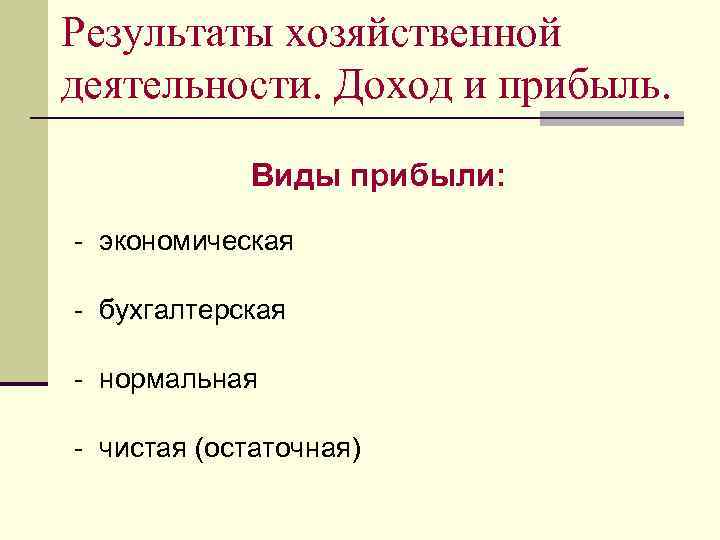 Результаты хозяйственной деятельности. Доход и прибыль.

Виды прибыли:

- экономическая

- бухгалтерская

- нормальная

- чистая (остаточная)